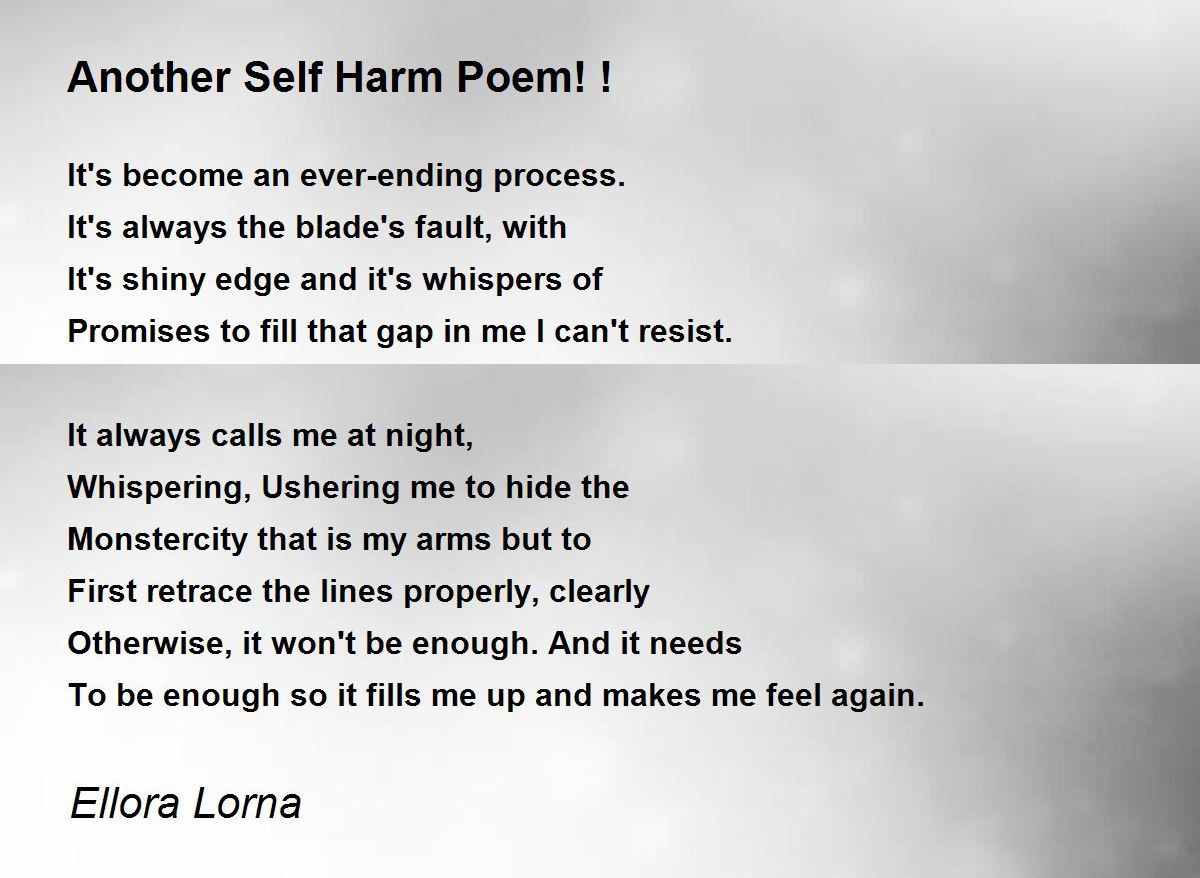 Another Self Harm Poem! !

It's become an ever-ending process.
It's always the blade's fault, with
It's shiny edge and it's whispers of
Promises to fill that gap in me I can't resist.

It always calls me at night,
Whispering, Ushering me to hide the
Monstercity that is my arms but to
First retrace the lines properly, clearly
Otherwise, it won't be enough. And it needs
To be enough so it fills me up and makes me feel again.

Ellora Lorna